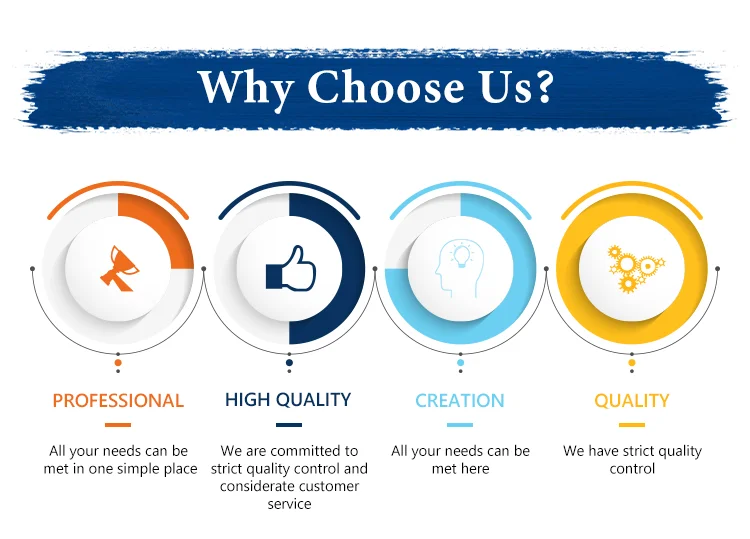 Why Choose Us?

PROFESSIONAL

All your needs can be met in one simple place

HIGH QUALITY

We are committed to strict quality control and considerate customer service

CREATION

All your needs can be met here

QUALITY

We have strict quality control